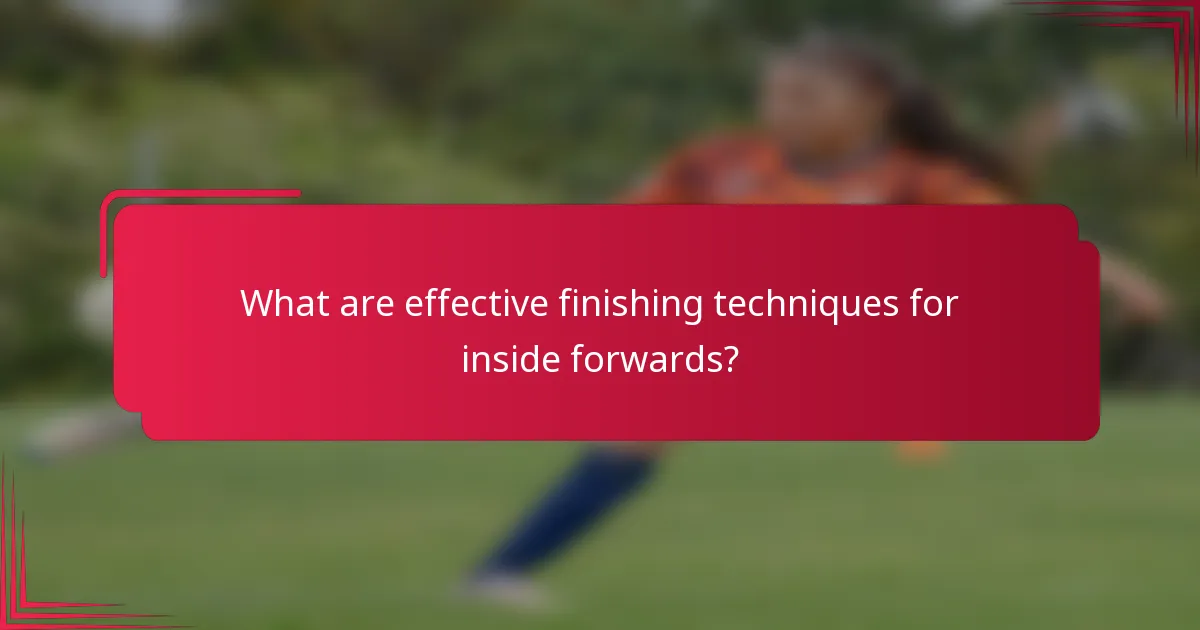 What are effective finishing techniques for inside forwards?